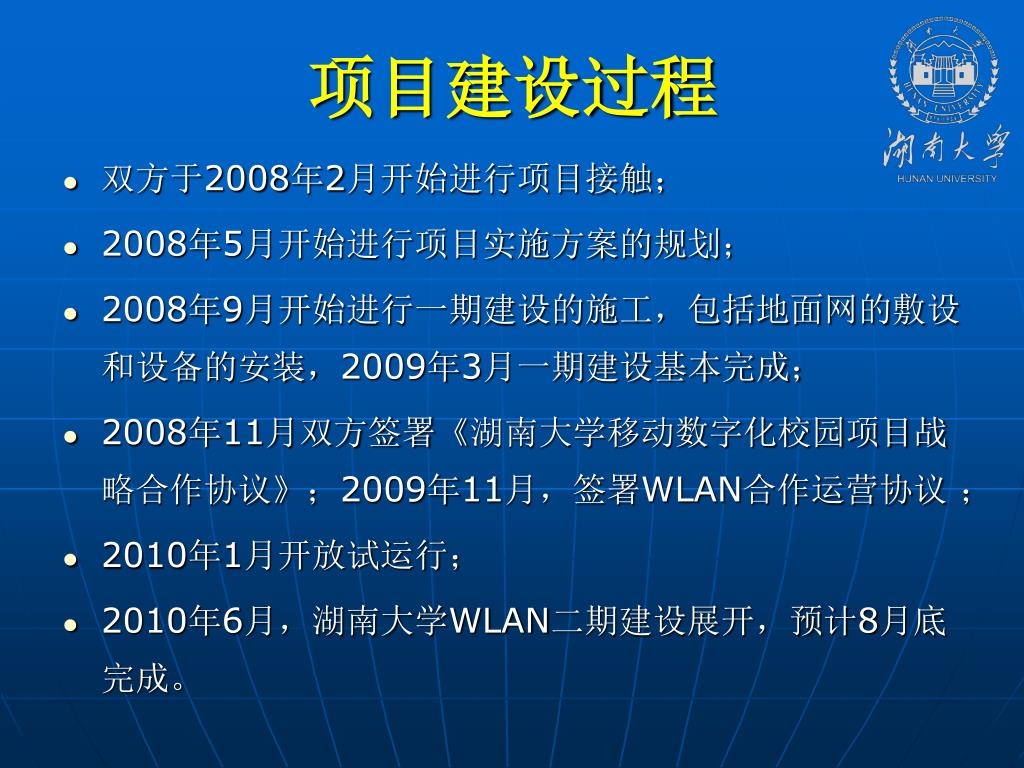 项目建设过程

湖南大学
HUNAN UNIVERSITY

- 双方于2008年2月开始进行项目接触；
- 2008年5月开始进行项目实施方案的规划；
- 2008年9月开始进行一期建设的施工，包括地面网的敷设和设备的安装，2009年3月一期建设基本完成；
- 2008年11月双方签署《湖南大学移动数字化校园项目战略合作协议》；2009年11月，签署WLAN合作运营协议 ；
- 2010年1月开放试运行；
- 2010年6月，湖南大学WLAN二期建设展开，预计8月底完成。